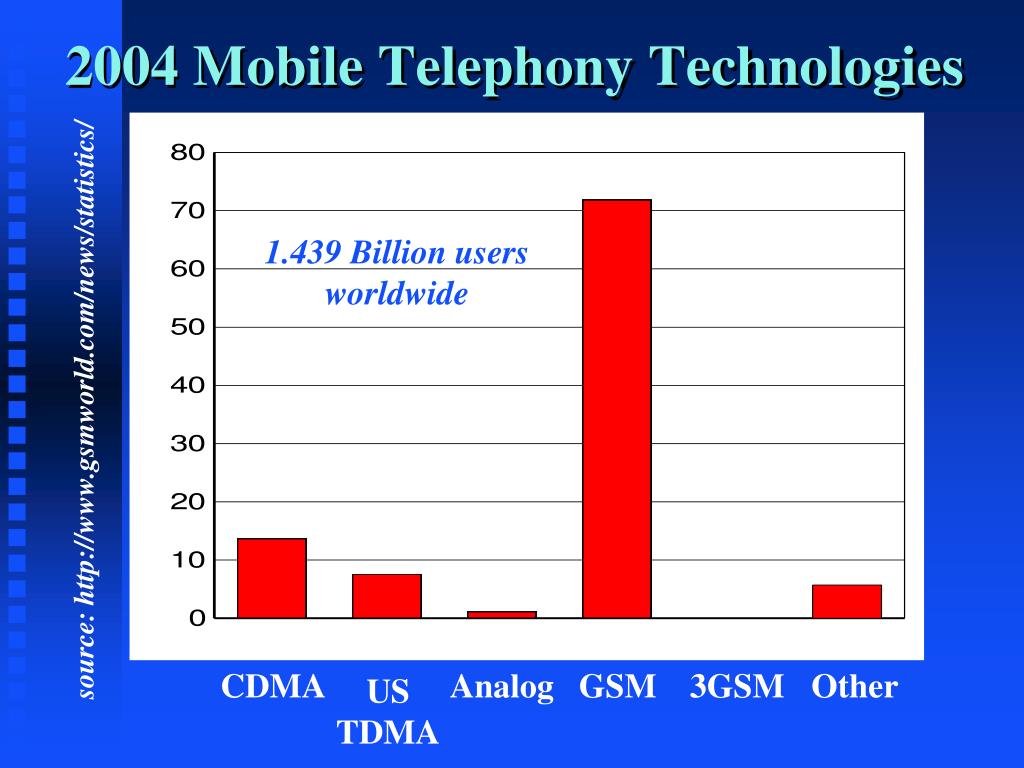 2004 Mobile Telephony Technologies

source: http://www.gsmworld.com/news/statistics/

80
70
60
50
40
30
20
10
0

1.439 Billion users worldwide

CDMA
US TDMA
Analog
GSM
3GSM
Other